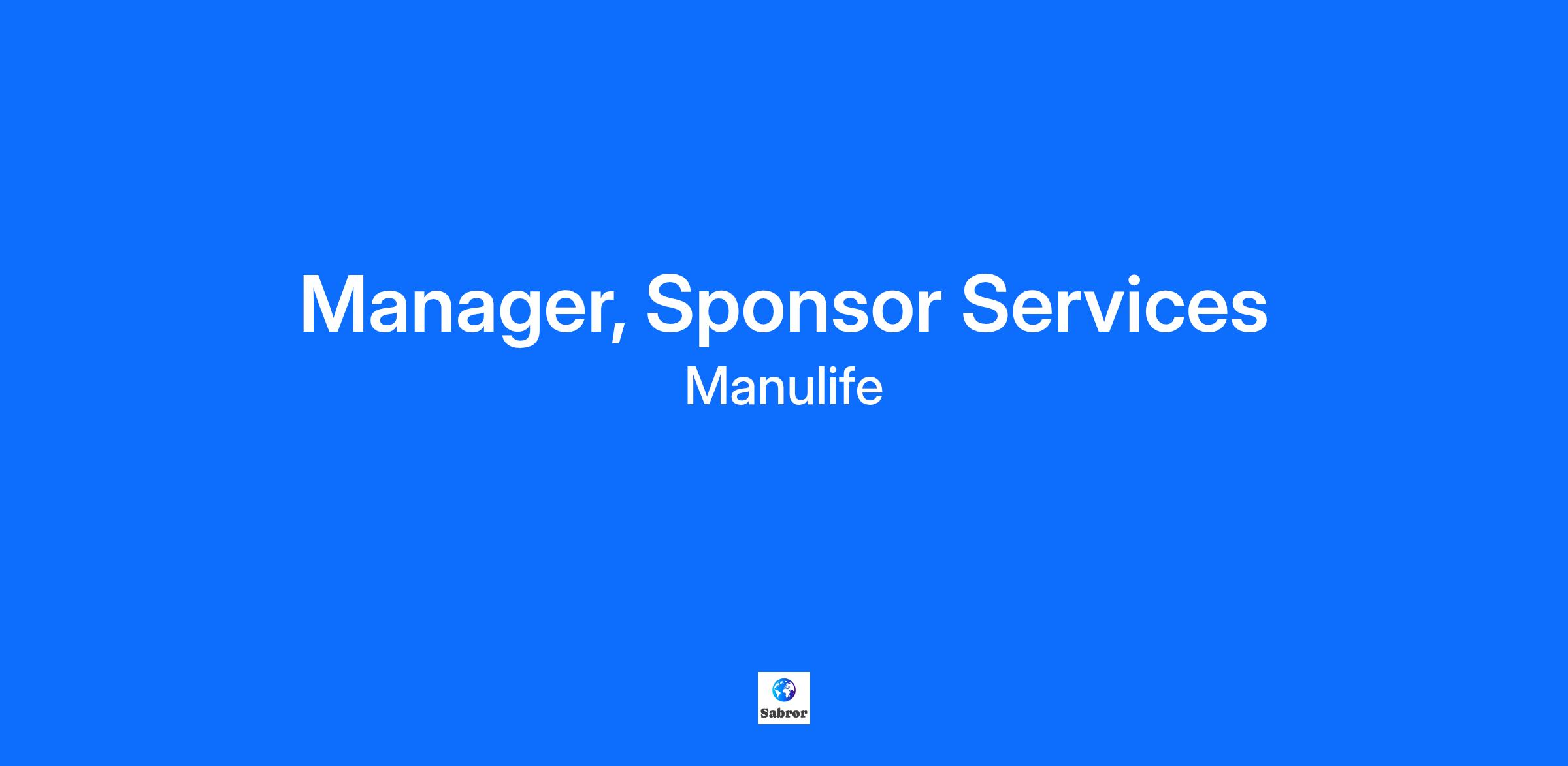 Manager, Sponsor Services
Manulife

Sabror